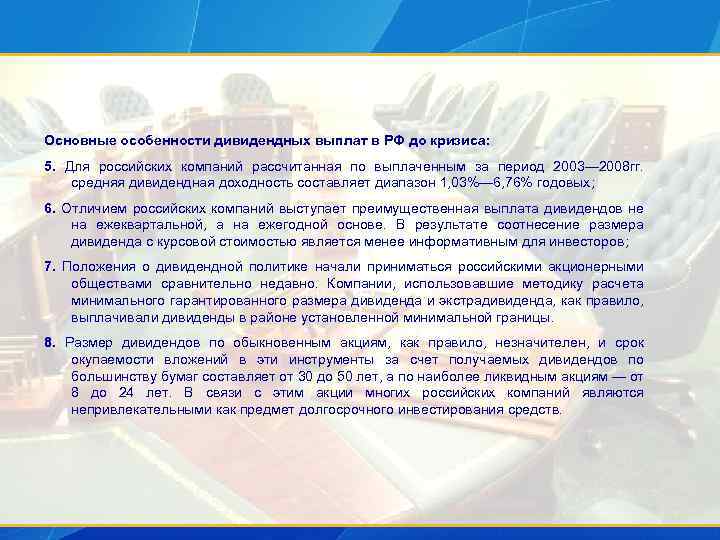 Основные особенности дивидендных выплат в РФ до кризиса:

5. Для российских компаний рассчитанная по выплаченным за период 2003—2008гг. средняя дивидендная доходность составляет диапазон 1,03%—6,76% годовых;

6. Отличием российских компаний выступает преимущественная выплата дивидендов не на ежеквартальной, а на ежегодной основе. В результате соотнесение размера дивиденда с курсовой стоимостью является менее информативным для инвесторов;

7. Положения о дивидендной политике начали приниматься российскими акционерными обществами сравнительно недавно. Компании, использовавшие методику расчета минимального гарантированного размера дивиденда и экстрадивиденда, как правило, выплачивали дивиденды в районе установленной минимальной границы.

8. Размер дивидендов по обыкновенным акциям, как правило, незначителен, и срок окупаемости вложений в эти инструменты за счет получаемых дивидендов по большинству бумаг составляет от 30 до 50 лет, а по наиболее ликвидным акциям — от 8 до 24 лет. В связи с этим акции многих российских компаний являются непривлекательными как предмет долгосрочного инвестирования средств.